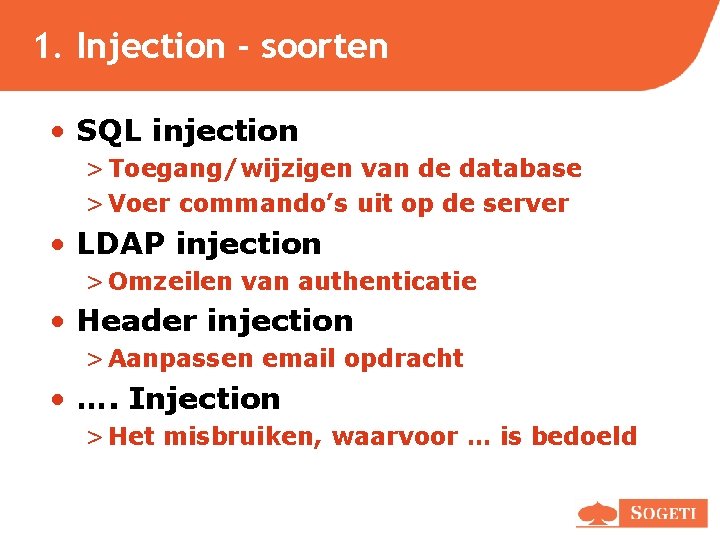 1. Injection - soorten

• SQL injection

> Toegang/wijzigen van de database

> Voer commando's uit op de server

• LDAP injection

> Omzeilen van authenticatie

• Header injection

> Aanpassen email opdracht

• …. Injection

> Het misbruiken, waarvoor … is bedoeld

SOGETI